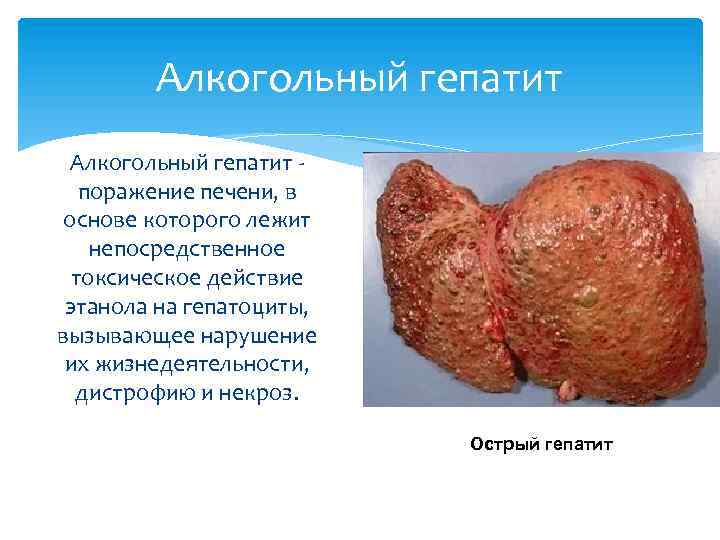 Алкогольный гепатит

Алкогольный гепатит - поражение печени, в основе которого лежит непосредственное токсическое действие этанола на гепатоциты, вызывающее нарушение их жизнедеятельности, дистрофию и некроз.

Острый гепатит